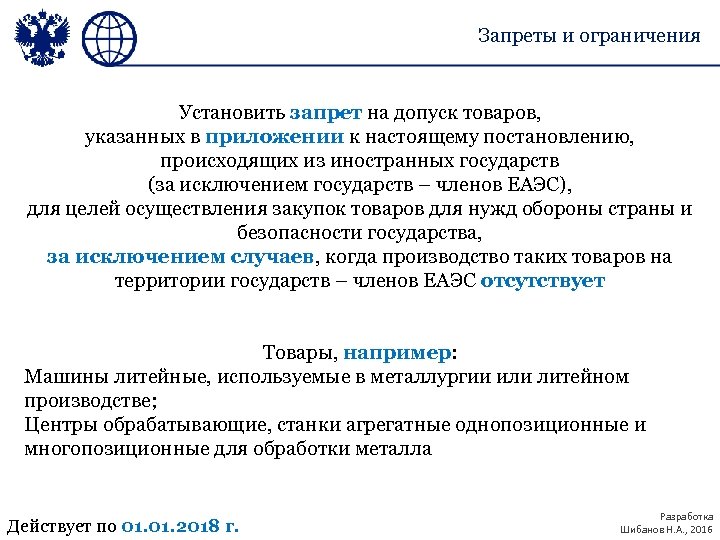 Запреты и ограничения

Установить запрет на допуск товаров, указанных в приложении к настоящему постановлению, происходящих из иностранных государств (за исключением государств – членов ЕАЭС), для целей осуществления закупок товаров для нужд обороны страны и безопасности государства, за исключением случаев, когда производство таких товаров на территории государств – членов ЕАЭС отсутствует

Товары, например:
Машины литейные, используемые в металлургии или литейном производстве;
Центры обрабатывающие, станки агрегатные однопозиционные и многопозиционные для обработки металла

Действует по 01.01.2018 г.

Разработка
Шибанов Н.А., 2016